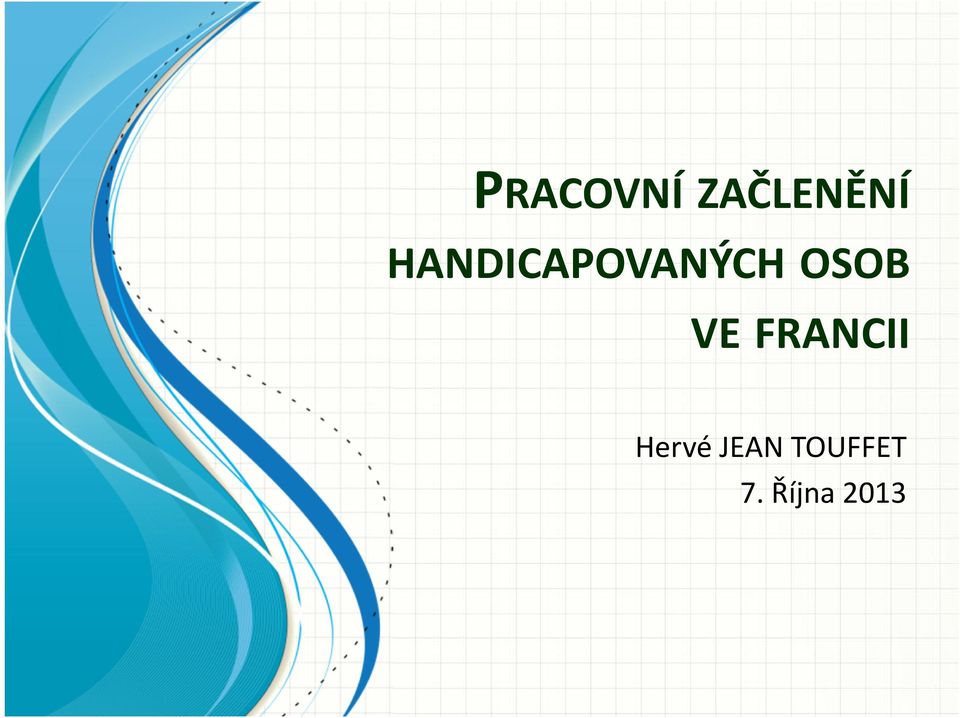 PRACOVNÍ ZAČLENĚNÍ HANDICAPOVANÝCH OSOB VE FRANCII

Hervé JEAN TOUFFET
7. Října 2013